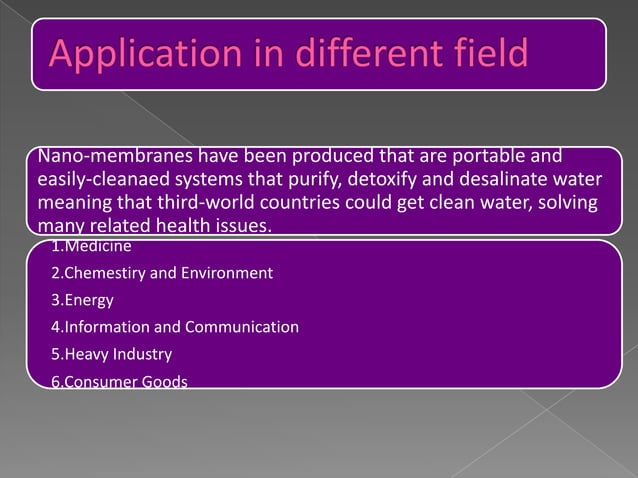 Application in different field

Nano-membranes have been produced that are portable and easily-cleanaed systems that purify, detoxify and desalinate water meaning that third-world countries could get clean water, solving many related health issues.

1.Medicine

2.Chemestiry and Environment

3.Energy

4.Information and Communication

5.Heavy Industry

6.Consumer Goods